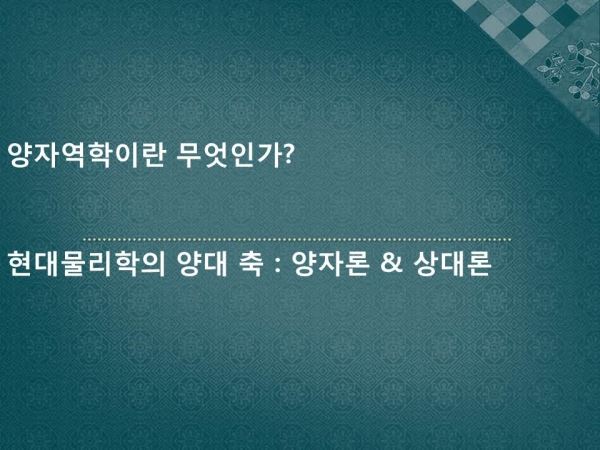 양자역학이란 무엇인가?

현대물리학의 양대 축 : 양자론 & 상대론